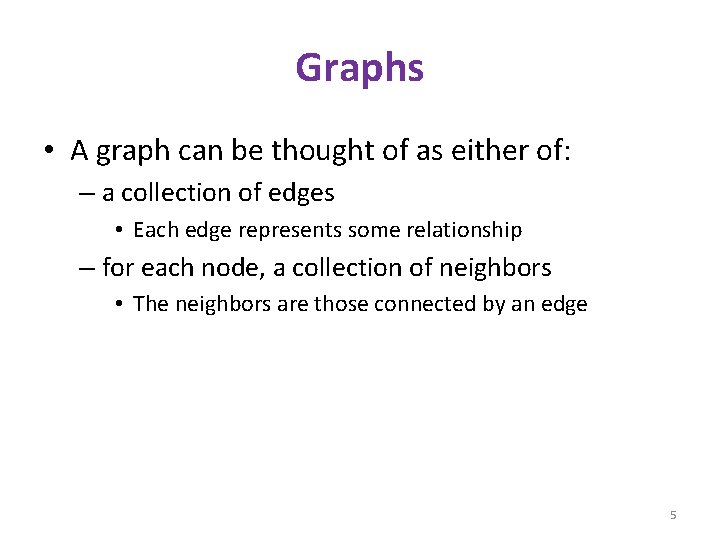 Graphs

• A graph can be thought of as either of:
  – a collection of edges
    • Each edge represents some relationship
  – for each node, a collection of neighbors
    • The neighbors are those connected by an edge

5